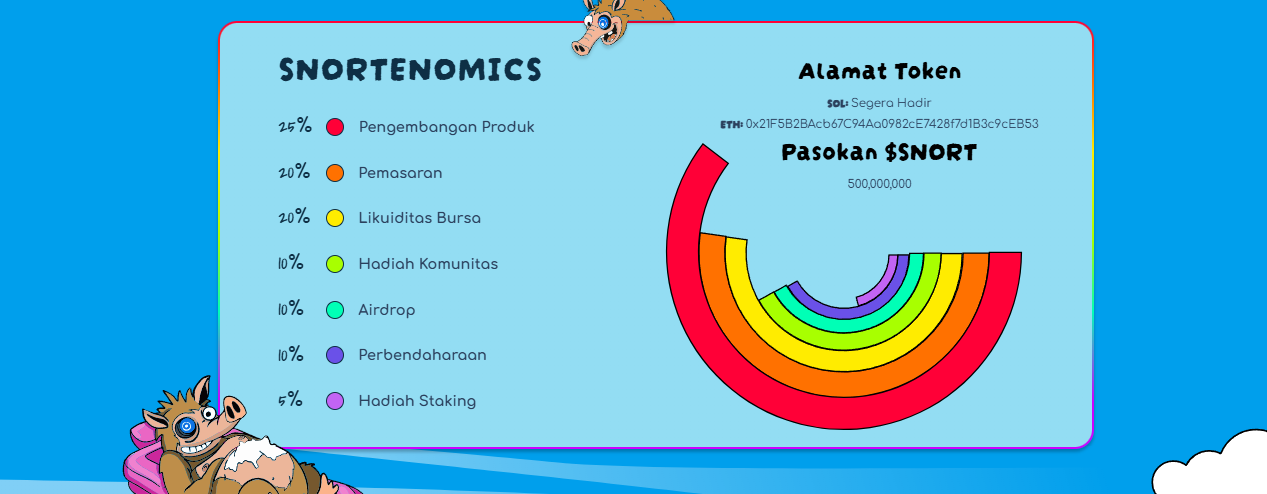 SNORTENOMICS

25% Pengembangan Produk

20% Pemasaran

20% Likuiditas Bursa

10% Hadiah Komunitas

10% Airdrop

10% Perbendaharaan

5% Hadiah Staking

Alamat Token

SOL: Segera Hadir

ETH: 0x21F5B2BAcb67C94Aa0982cE7428f7d1B3c9cEB53

Pasokan $SNORT

500,000,000